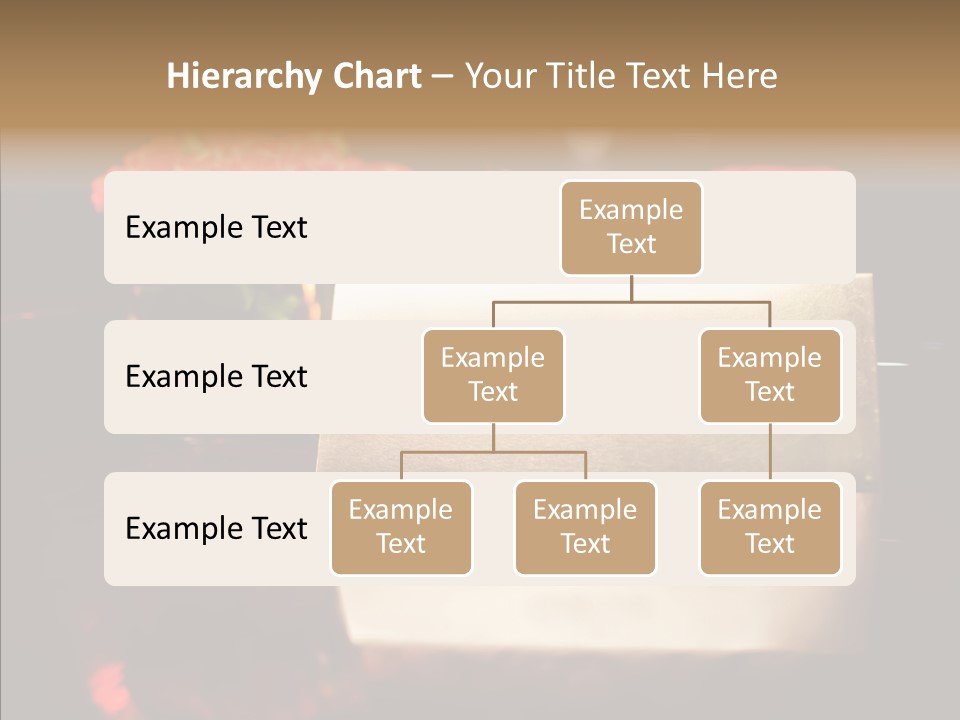 Hierarchy Chart – Your Title Text Here

Example Text

Example Text

Example Text

Example Text

Example Text

Example Text

Example Text

Example Text

Example Text